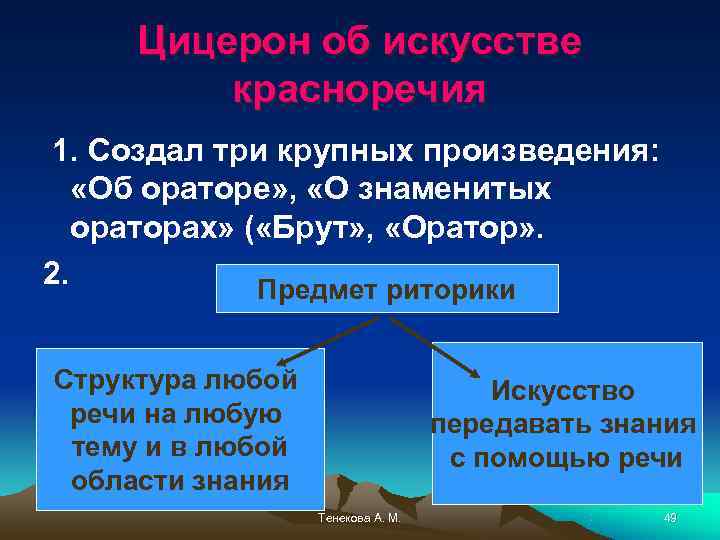 Цицерон об искусстве красноречия

1. Создал три крупных произведения: «Об ораторе», «О знаменитых ораторах» («Брут», «Оратор».

2.

Предмет риторики

Структура любой речи на любую тему и в любой области знания

Искусство передавать знания с помощью речи

Тенекова А. М.

49